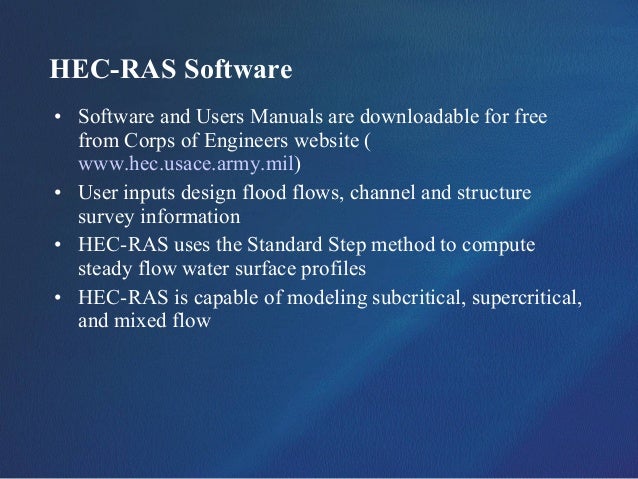 HEC-RAS Software

• Software and Users Manuals are downloadable for free from Corps of Engineers website ( www.hec.usace.army.mil)
• User inputs design flood flows, channel and structure survey information
• HEC-RAS uses the Standard Step method to compute steady flow water surface profiles
• HEC-RAS is capable of modeling subcritical, supercritical, and mixed flow